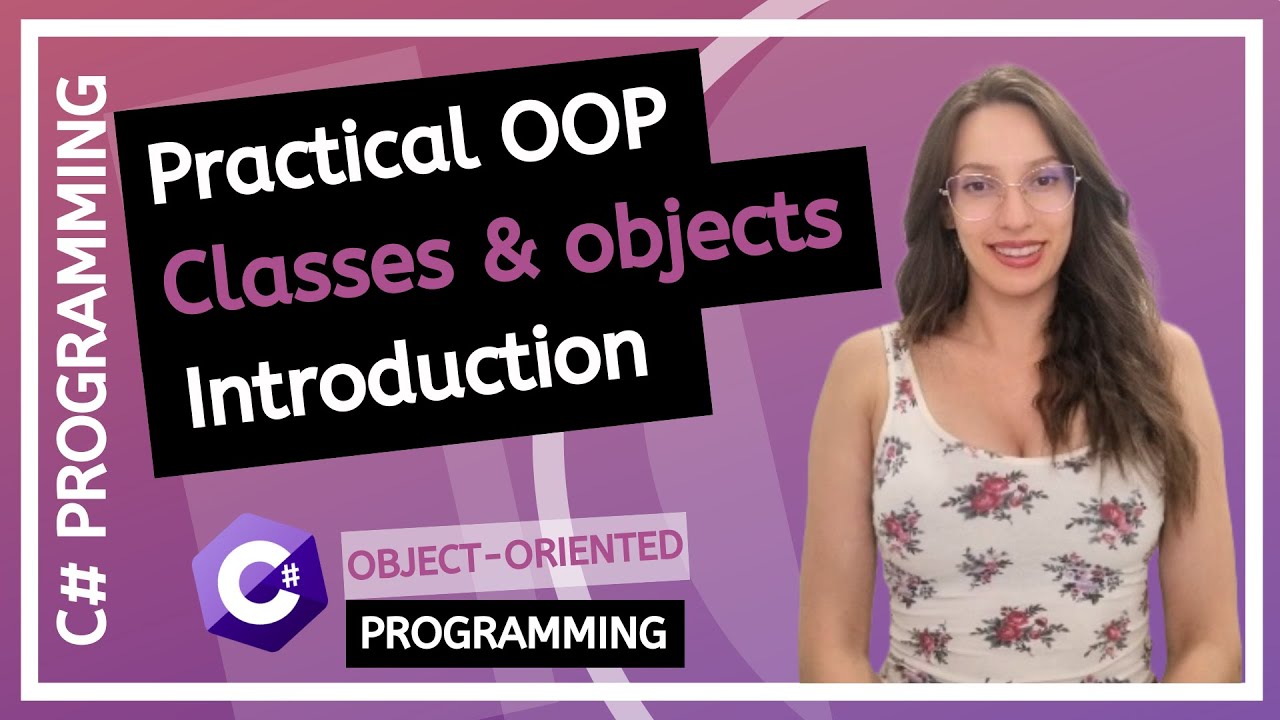 C# PROGRAMMING

Practical OOP
Classes & objects
Introduction

C#

OBJECT-ORIENTED
PROGRAMMING